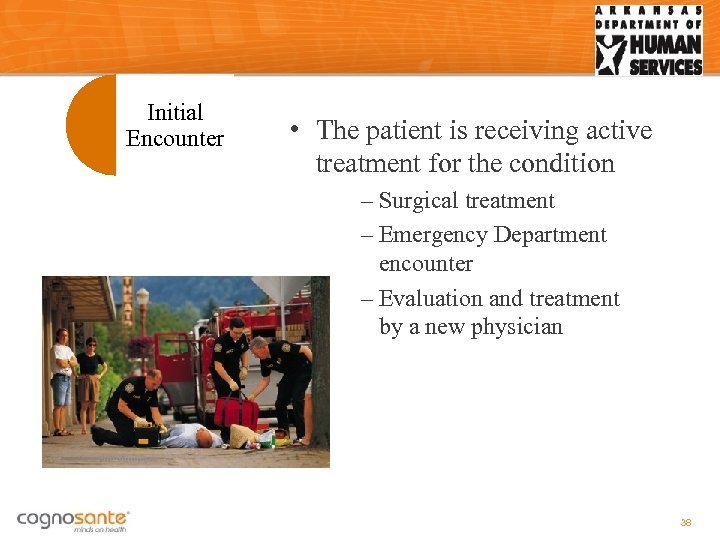 ARKANSAS DEPARTMENT OF HUMAN SERVICES

Initial Encounter

• The patient is receiving active treatment for the condition
– Surgical treatment
– Emergency Department encounter
– Evaluation and treatment by a new physician

cognosante
minds on health

38